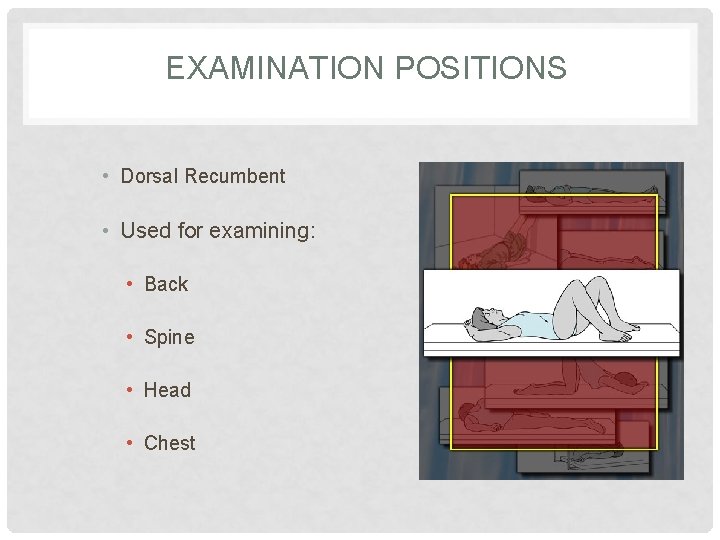 EXAMINATION POSITIONS

• Dorsal Recumbent

• Used for examining:

• Back

• Spine

• Head

• Chest